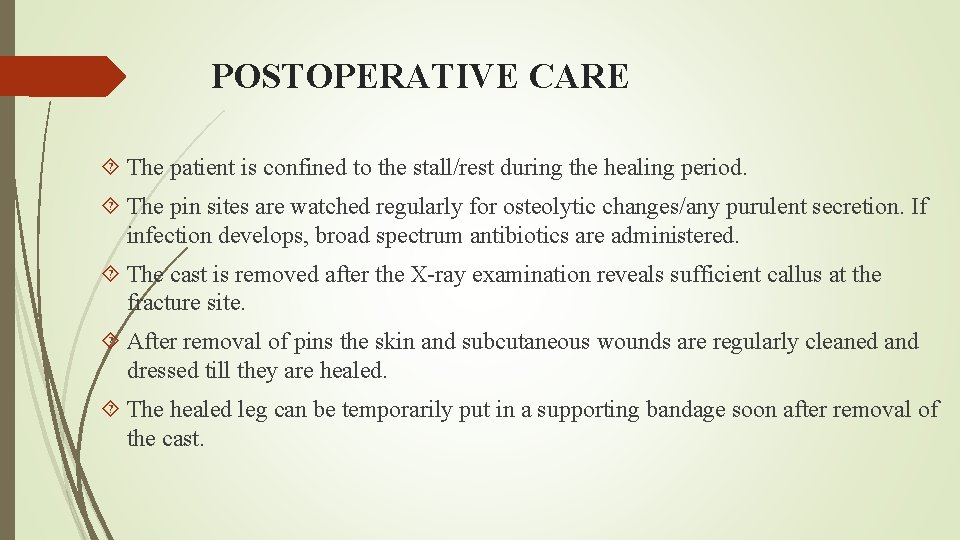 POSTOPERATIVE CARE

The patient is confined to the stall/rest during the healing period.

The pin sites are watched regularly for osteolytic changes/any purulent secretion. If infection develops, broad spectrum antibiotics are administered.

The cast is removed after the X-ray examination reveals sufficient callus at the fracture site.

After removal of pins the skin and subcutaneous wounds are regularly cleaned and dressed till they are healed.

The healed leg can be temporarily put in a supporting bandage soon after removal of the cast.